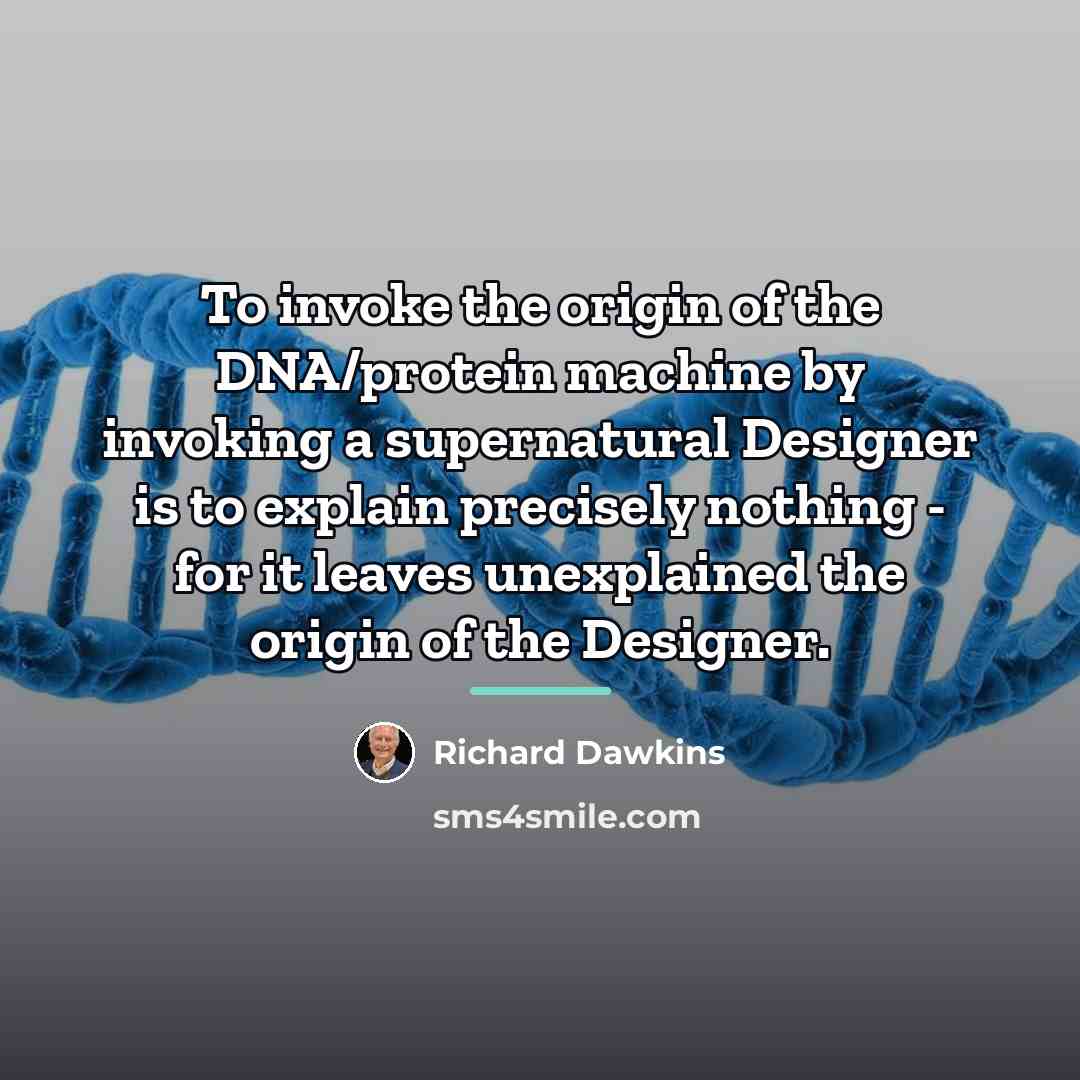 To invoke the origin of the DNA/protein machine by invoking a supernatural Designer is to explain precisely nothing - for it leaves unexplained the origin of the Designer.

Richard Dawkins

sms4smile.com